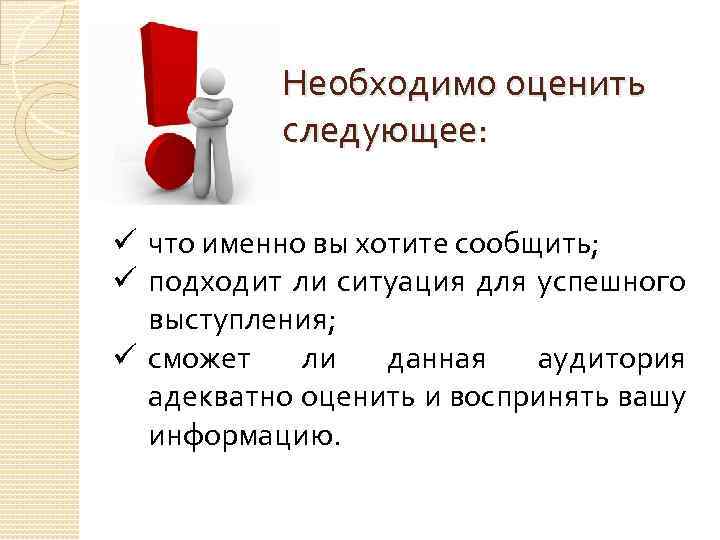 Необходимо оценить следующее:

✓ что именно вы хотите сообщить;
✓ подходит ли ситуация для успешного выступления;
✓ сможет ли данная аудитория адекватно оценить и воспринять вашу информацию.